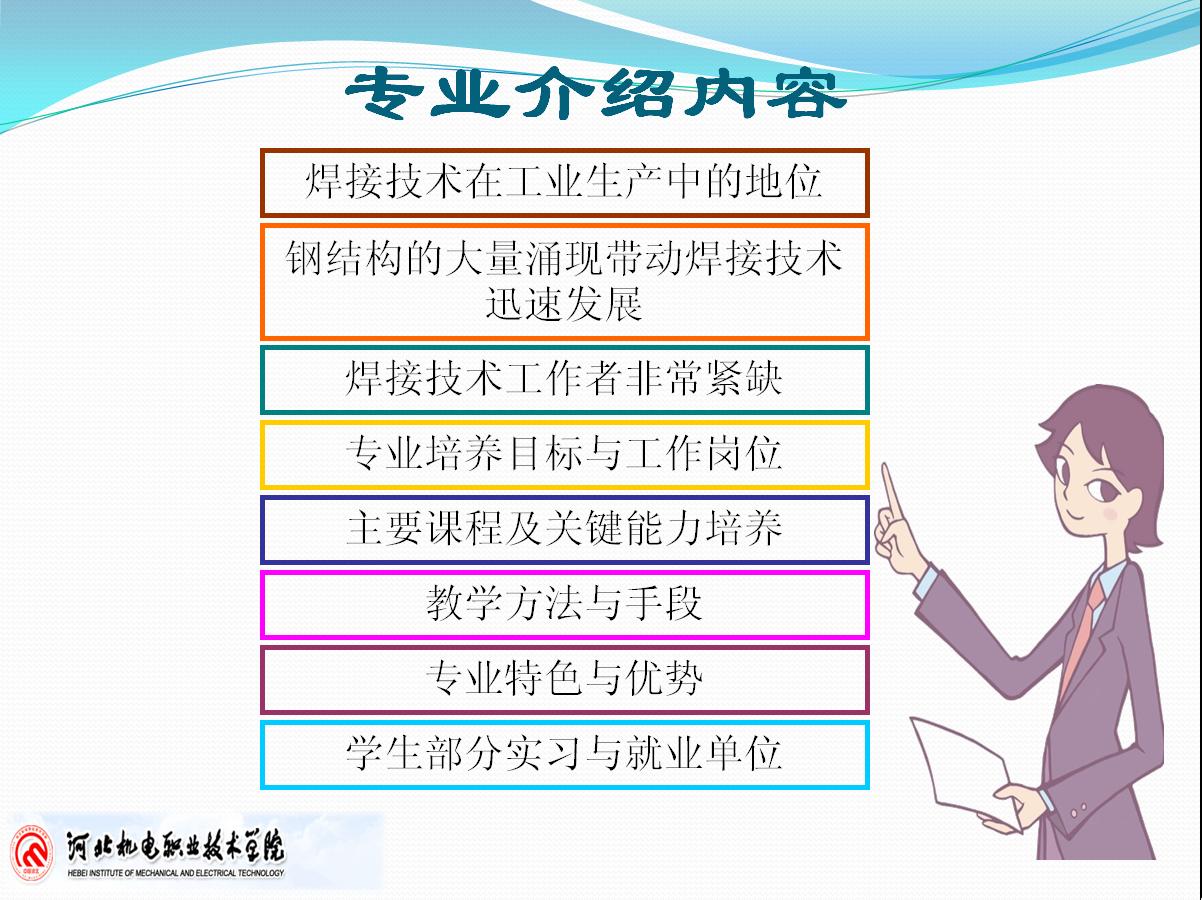 专业介绍内容

焊接技术在工业生产中的地位

钢结构的大量涌现带动焊接技术迅速发展

焊接技术工作者非常紧缺

专业培养目标与工作岗位

主要课程及关键能力培养

教学方法与手段

专业特色与优势

学生部分实习与就业单位

河北机电职业技术学院
HEBEI INSTITUTE OF MECHANICAL AND ELECTRICAL TECHNOLOGY